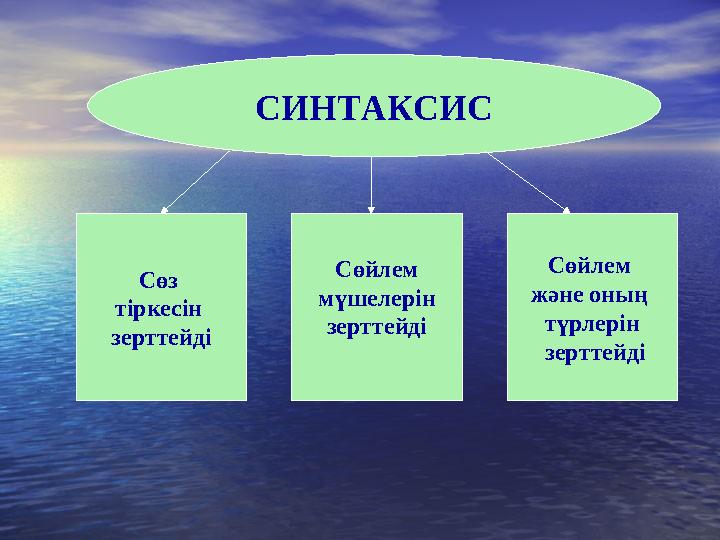 СИНТАКСИС

Сөз тіркесін зерттейді

Сөйлем мүшелерін зерттейді

Сөйлем және оның түрлерін зерттейді